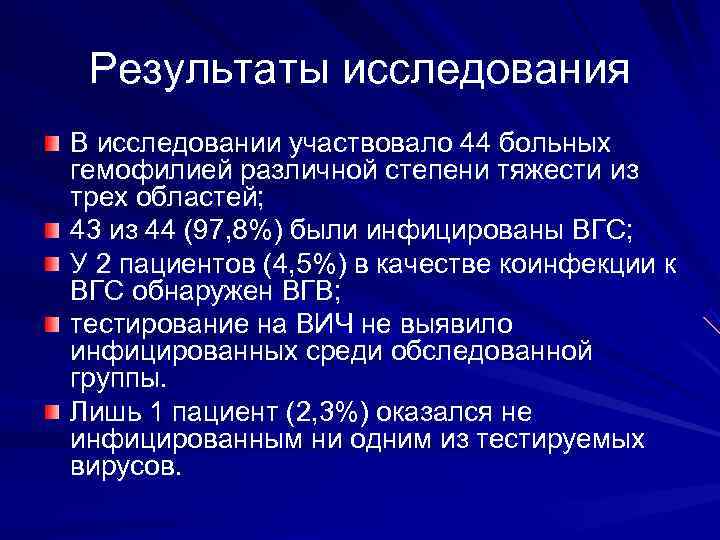 Результаты исследования

В исследовании участвовало 44 больных гемофилией различной степени тяжести из трех областей;

43 из 44 (97,8%) были инфицированы ВГС;

У 2 пациентов (4,5%) в качестве коинфекции к ВГС обнаружен ВГВ;

тестирование на ВИЧ не выявило инфицированных среди обследованной группы.

Лишь 1 пациент (2,3%) оказался не инфицированным ни одним из тестируемых вирусов.